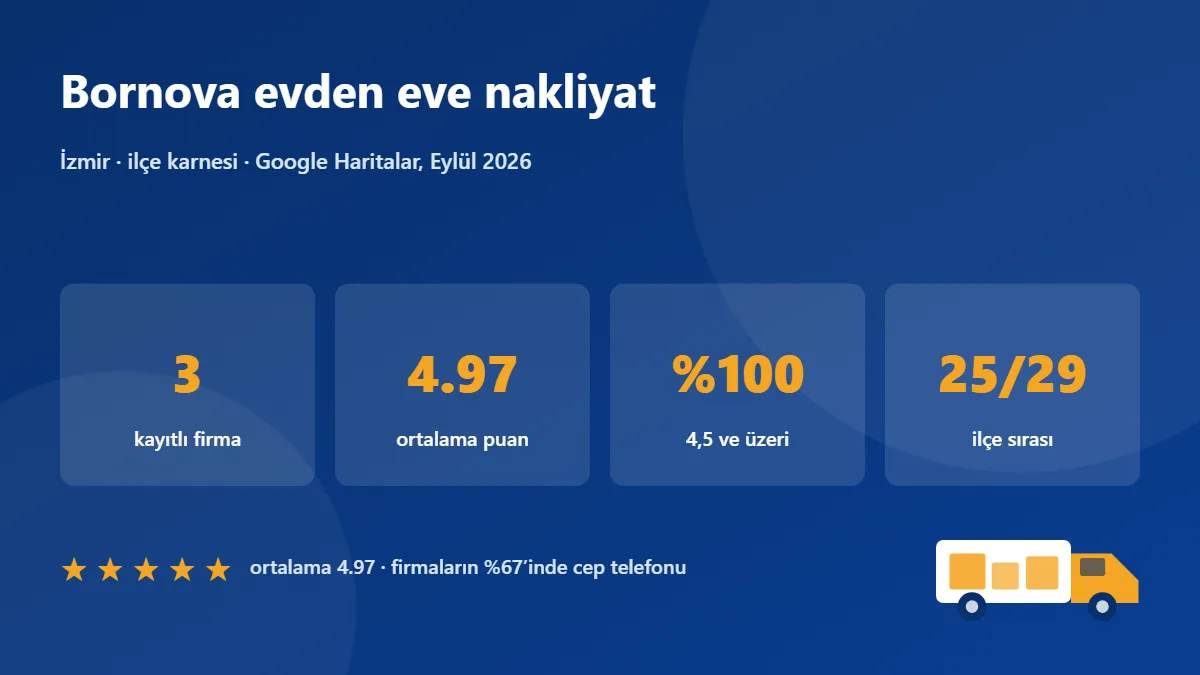 Bornova evden eve nakliyat

İzmir · ilçe karnesi · Google Haritalar, Eylül 2026

3
kayıtlı firma

4.97
ortalama puan

%100
4,5 ve üzeri

25/29
ilçe sırası

★★★★★ ortalama 4.97 · firmaların %67’inde cep telefonu